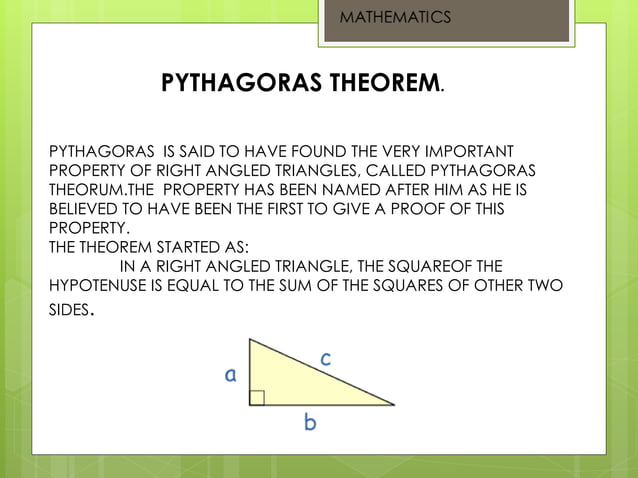 MATHEMATICS

PYTHAGORAS THEOREM.

PYTHAGORAS IS SAID TO HAVE FOUND THE VERY IMPORTANT PROPERTY OF RIGHT ANGLED TRIANGLES, CALLED PYTHAGORAS THEORUM.THE PROPERTY HAS BEEN NAMED AFTER HIM AS HE IS BELIEVED TO HAVE BEEN THE FIRST TO GIVE A PROOF OF THIS PROPERTY.
THE THEOREM STARTED AS:
IN A RIGHT ANGLED TRIANGLE, THE SQUAREOF THE HYPOTENUSE IS EQUAL TO THE SUM OF THE SQUARES OF OTHER TWO SIDES.

a
c
b